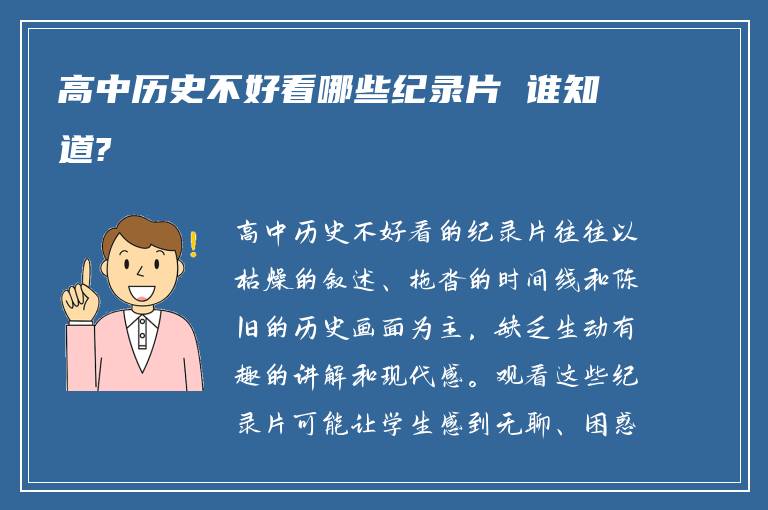 高中历史不好看哪些纪录片 谁知道?

高中历史不好看的纪录片往往以枯燥的叙述、拖沓的时间线和陈旧的历史画面为主，缺乏生动有趣的讲解和现代感。观看这些纪录片可能让学生感到无聊、困惑